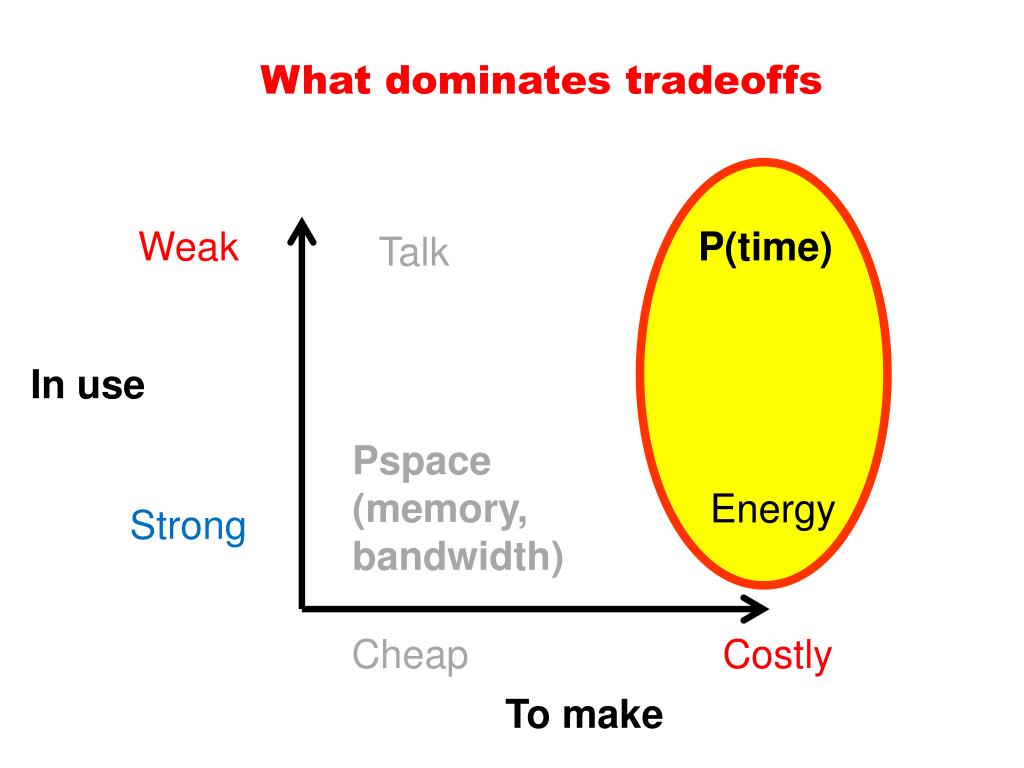 What dominates tradeoffs

Weak

Talk

P(time)

In use

Pspace (memory, bandwidth)

Strong

Energy

Cheap

Costly

To make